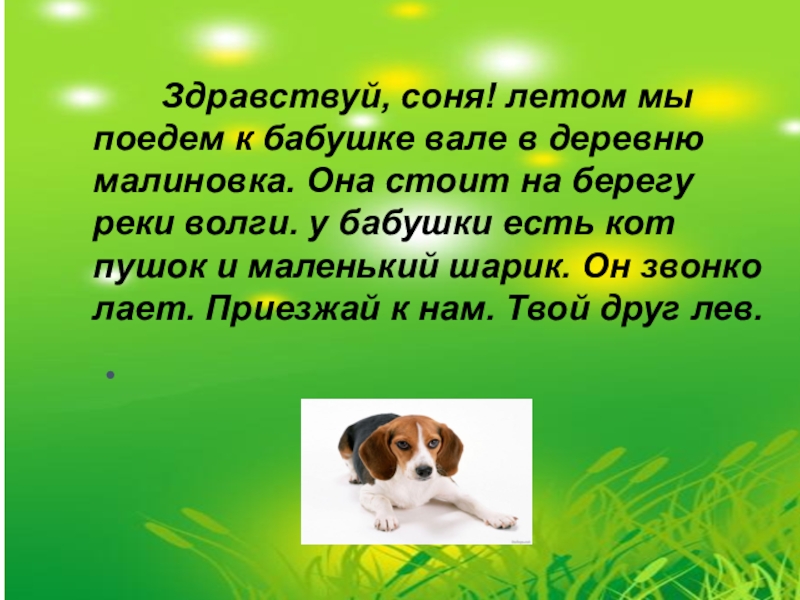 Здравствуй, соня! летом мы поедем к бабушке вале в деревню малиновка. Она стоит на берегу реки волги. у бабушки есть кот пушок и маленький шарик. Он звонко лает. Приезжай к нам. Твой друг лев.